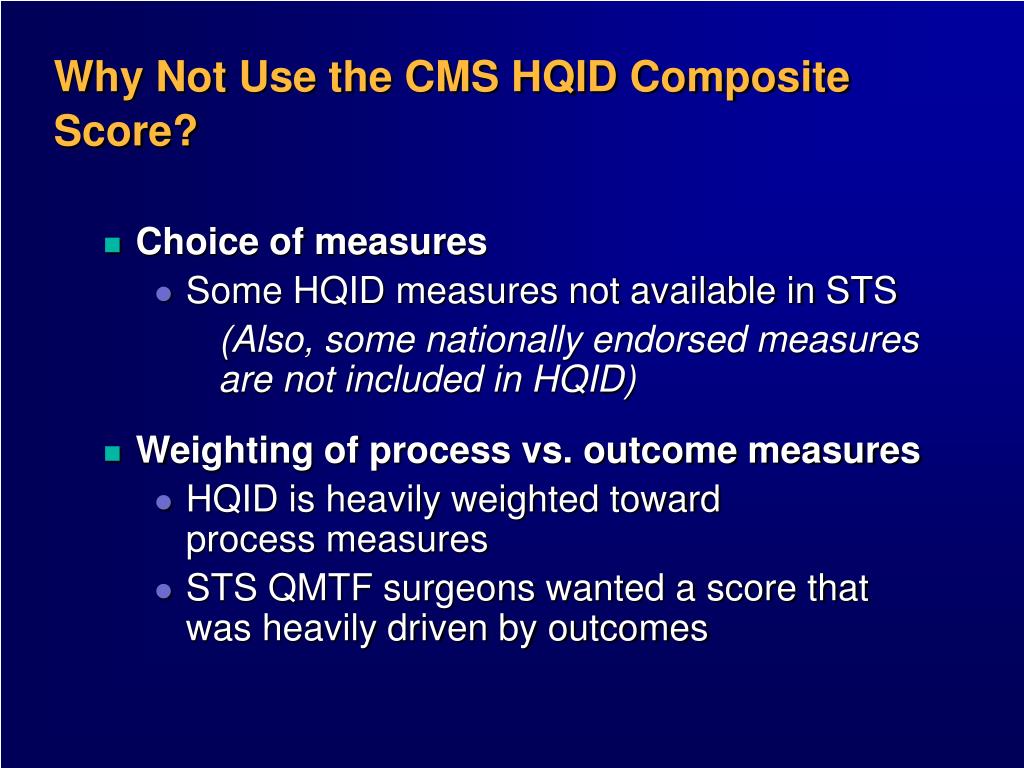 Why Not Use the CMS HQID Composite Score?

Choice of measures
Some HQID measures not available in STS
(Also, some nationally endorsed measures are not included in HQID)

Weighting of process vs. outcome measures
HQID is heavily weighted toward process measures
STS QMTF surgeons wanted a score that was heavily driven by outcomes